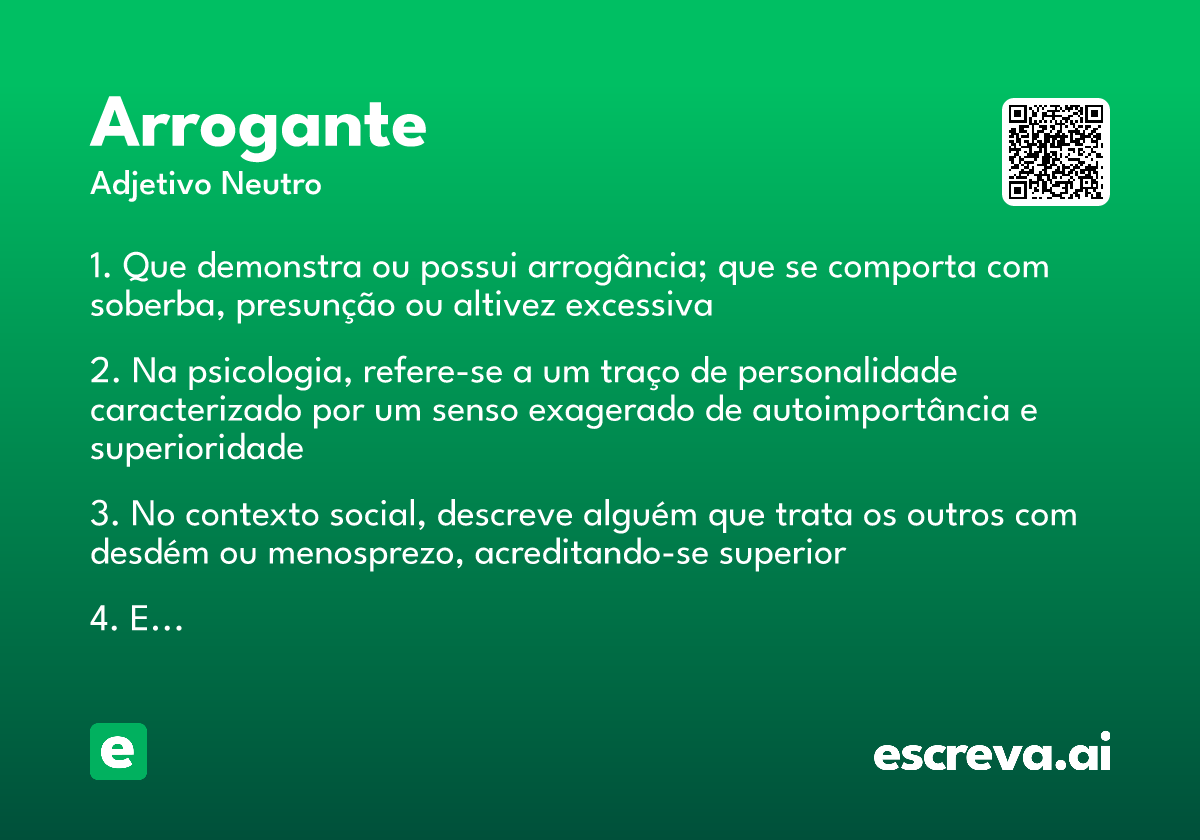 Arrogante
Adjetivo Neutro

1. Que demonstra ou possui arrogância; que se comporta com soberba, presunção ou altivez excessiva

2. Na psicologia, refere-se a um traço de personalidade caracterizado por um senso exagerado de autoimportância e superioridade

3. No contexto social, descreve alguém que trata os outros com desdém ou menosprezo, acreditando-se superior

4. E…

e

escreva.ai